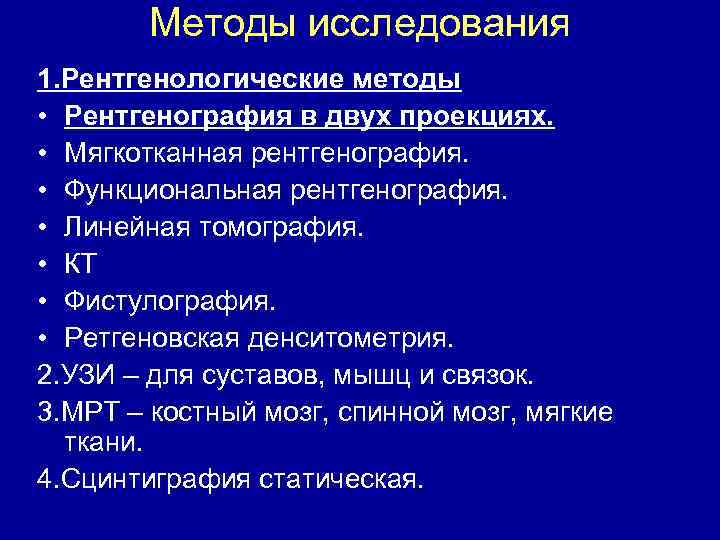 Методы исследования

1.Рентгенологические методы

• Рентгенография в двух проекциях.
• Мягкотканная рентгенография.
• Функциональная рентгенография.
• Линейная томография.
• КТ
• Фистулография.
• Ретгеновская денситометрия.

2.УЗИ – для суставов, мышц и связок.

3.МРТ – костный мозг, спинной мозг, мягкие ткани.

4.Сцинтиграфия статическая.